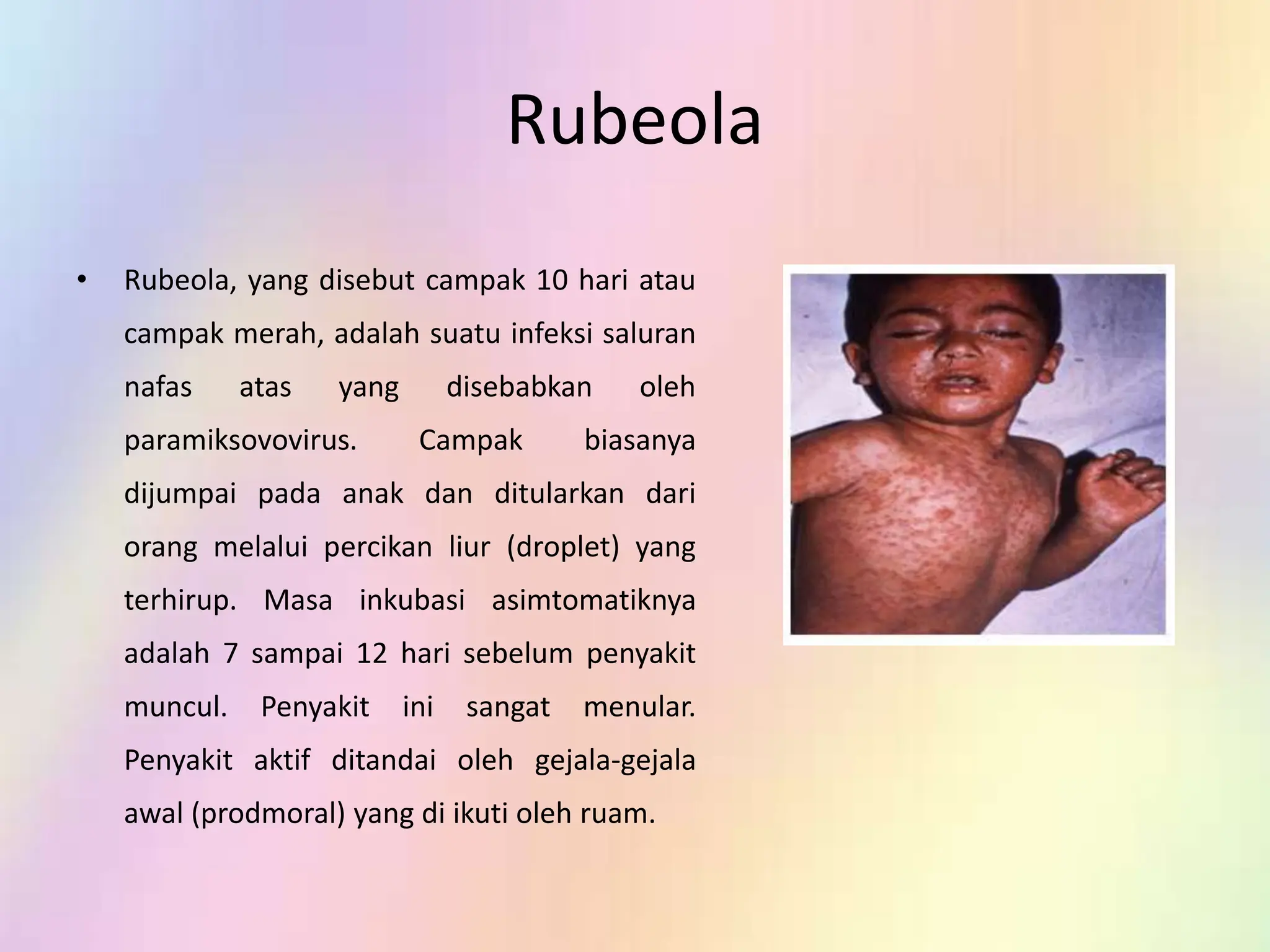 Rubeola

• Rubeola, yang disebut campak 10 hari atau campak merah, adalah suatu infeksi saluran nafas atas yang disebabkan oleh paramiksovovirus. Campak biasanya dijumpai pada anak dan ditularkan dari orang melalui percikan liur (droplet) yang terhirup. Masa inkubasi asimtomatiknya adalah 7 sampai 12 hari sebelum penyakit muncul. Penyakit ini sangat menular. Penyakit aktif ditandai oleh gejala-gejala awal (prodmoral) yang di ikuti oleh ruam.